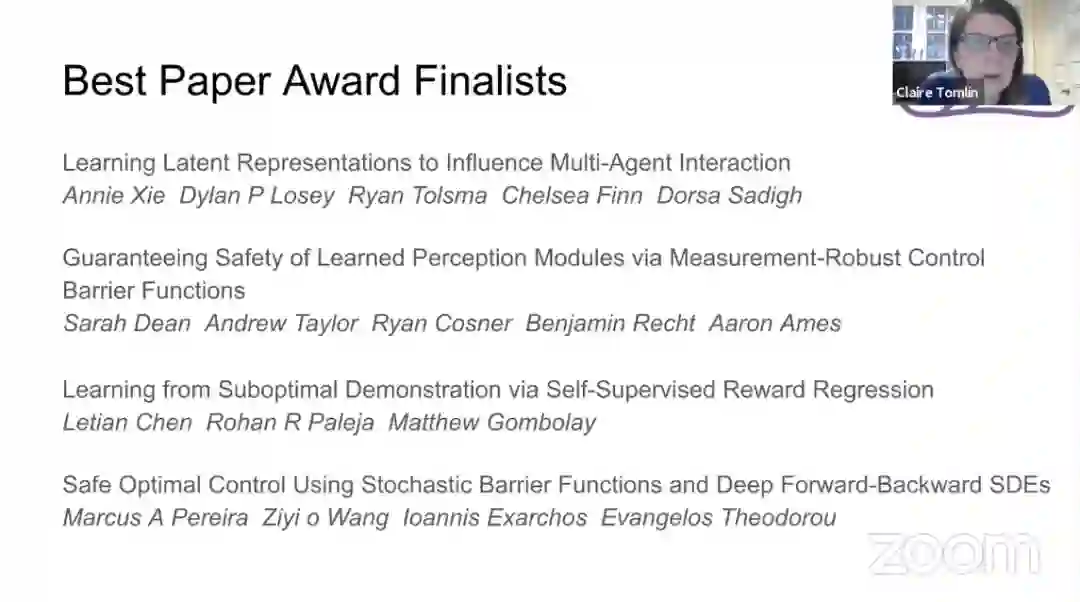 Best Paper Award Finalists

Claire Tomlin

Learning Latent Representations to Influence Multi-Agent Interaction
Annie Xie Dylan P Losey Ryan Tolsma Chelsea Finn Dorsa Sadigh

Guaranteeing Safety of Learned Perception Modules via Measurement-Robust Control Barrier Functions
Sarah Dean Andrew Taylor Ryan Cosner Benjamin Recht Aaron Ames

Learning from Suboptimal Demonstration via Self-Supervised Reward Regression
Letian Chen Rohan R Paleja Matthew Gombolay

Safe Optimal Control Using Stochastic Barrier Functions and Deep Forward-Backward SDEs
Marcus A Pereira Ziyi o Wang Ioannis Exarchos Evangelos Theodorou

zoom